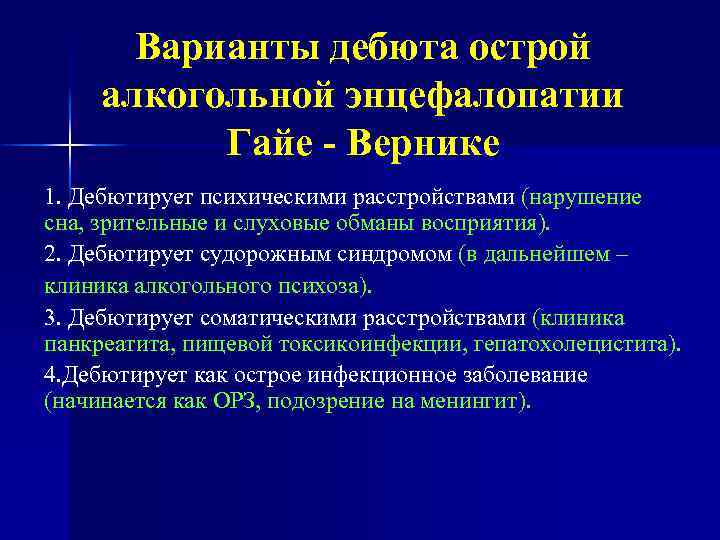 Варианты дебюта острой алкогольной энцефалопатии Гайе - Вернике

1. Дебютирует психическими расстройствами (нарушение сна, зрительные и слуховые обманы восприятия).

2. Дебютирует судорожным синдромом (в дальнейшем – клиника алкогольного психоза).

3. Дебютирует соматическими расстройствами (клиника панкреатита, пищевой токсикоинфекции, гепатохолецистита).

4.Дебютирует как острое инфекционное заболевание (начинается как ОРЗ, подозрение на менингит).